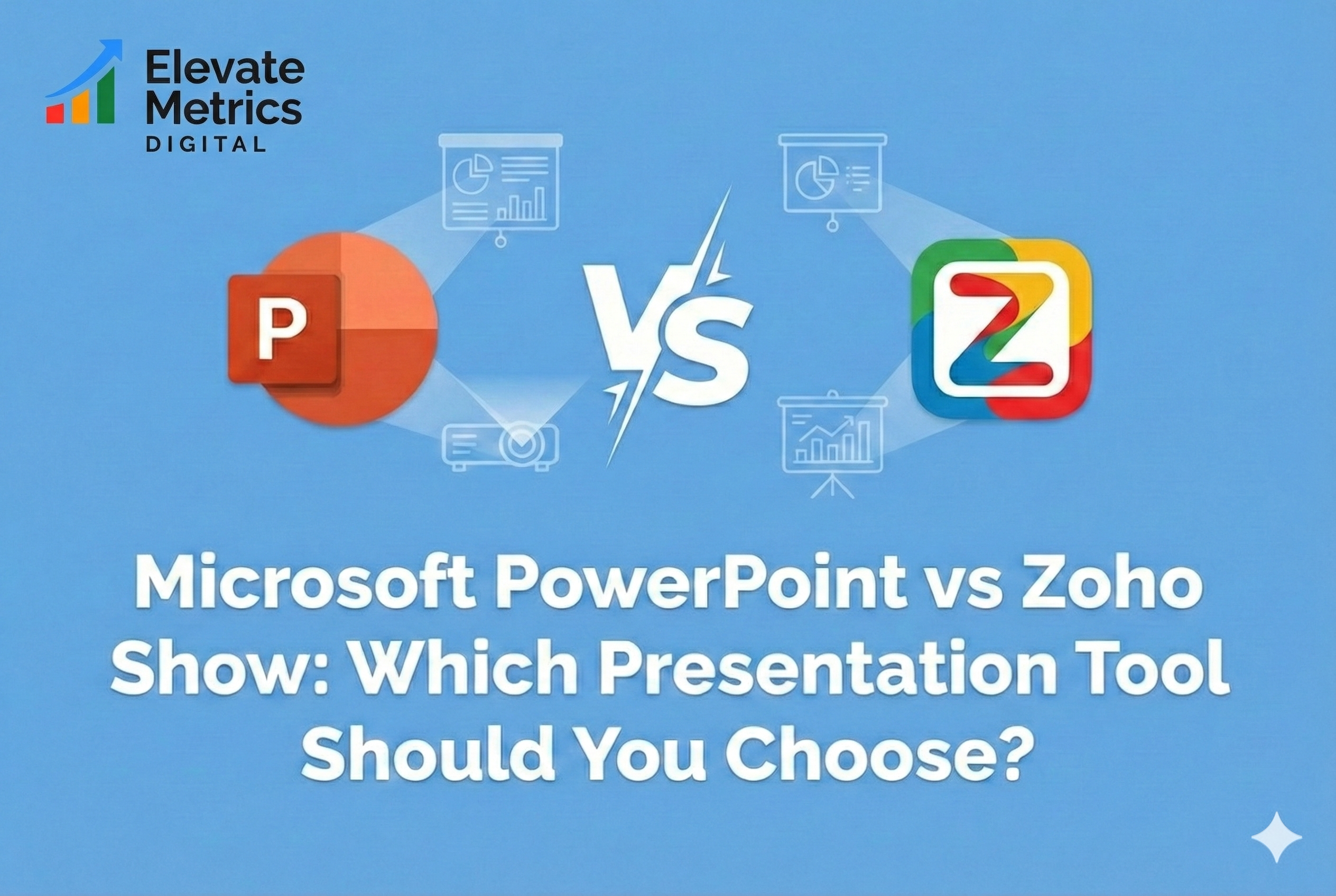 Elevate Metrics
DIGITAL

P

VS

Z

Microsoft PowerPoint vs Zoho Show: Which Presentation Tool Should You Choose?